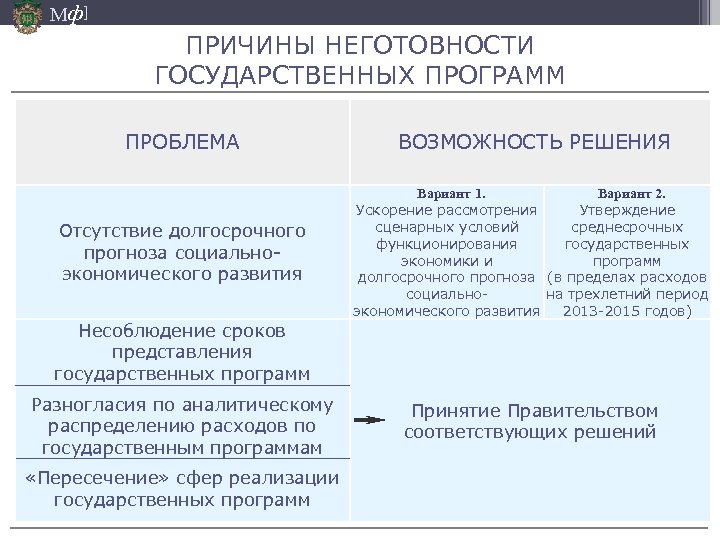 Мф]

ПРИЧИНЫ НЕГОТОВНОСТИ ГОСУДАРСТВЕННЫХ ПРОГРАММ

| ПРОБЛЕМА | ВОЗМОЖНОСТЬ РЕШЕНИЯ | |
|---|---|---|
| Отсутствие долгосрочного прогноза социально-экономического развития | Вариант 1. Ускорение рассмотрения сценарных условий функционирования экономики и долгосрочного прогноза социально-экономического развития | Вариант 2. Утверждение среднесрочных государственных программ (в пределах расходов на трехлетний период 2013-2015 годов) |
| Несоблюдение сроков представления государственных программ | Принятие Правительством соответствующих решений | |
| Разногласия по аналитическому распределению расходов по государственным программам | | |
| «Пересечение» сфер реализации государственных программ | | |